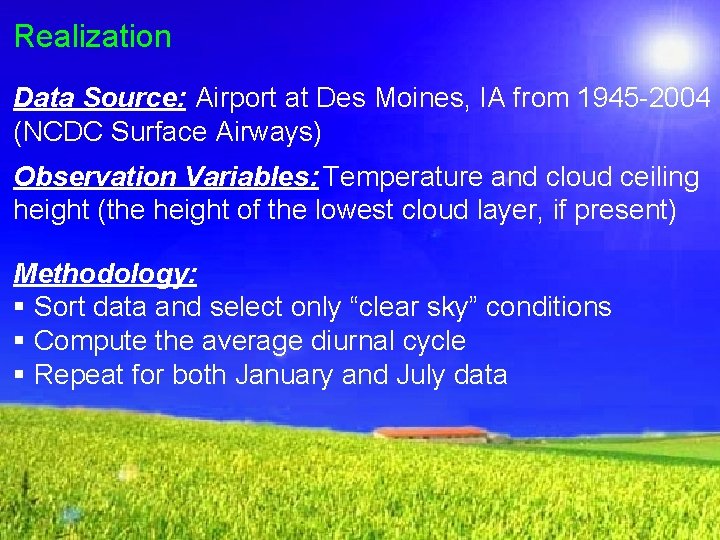 Realization

Data Source: Airport at Des Moines, IA from 1945-2004 (NCDC Surface Airways)

Observation Variables: Temperature and cloud ceiling height (the height of the lowest cloud layer, if present)

Methodology:
▪ Sort data and select only “clear sky” conditions
▪ Compute the average diurnal cycle
▪ Repeat for both January and July data